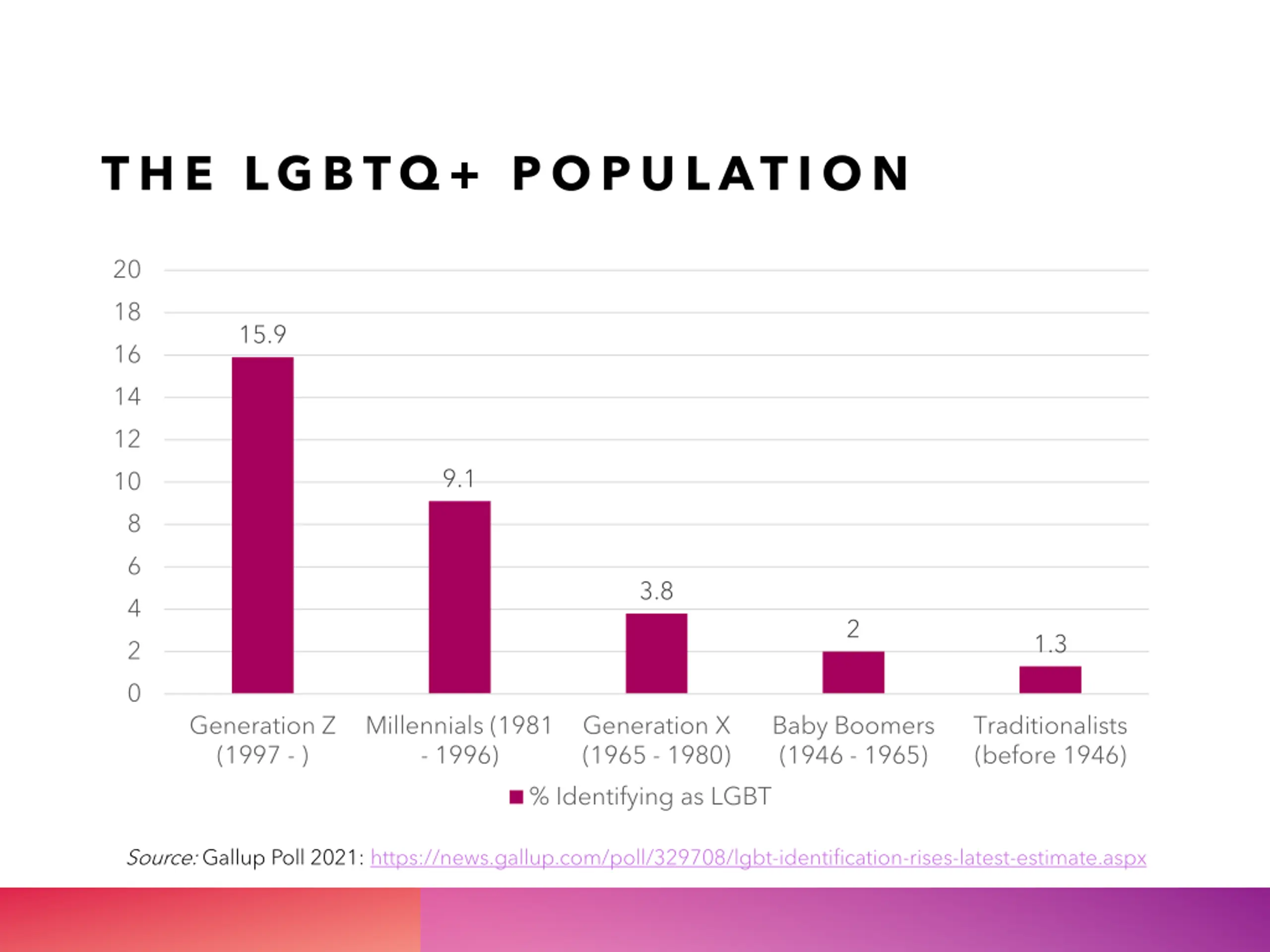 THE LGBTQ+ POPULATION

20
18
16
14
12
10
8
6
4
2
0

15.9
9.1
3.8
2
1.3

Generation Z (1997 - )
Millennials (1981 - 1996)
Generation X (1965 - 1980)
Baby Boomers (1946 - 1965)
Traditionalists (before 1946)

% Identifying as LGBT

Source: Gallup Poll 2021: https://news.gallup.com/poll/329708/lgbt-identification-rises-latest-estimate.aspx